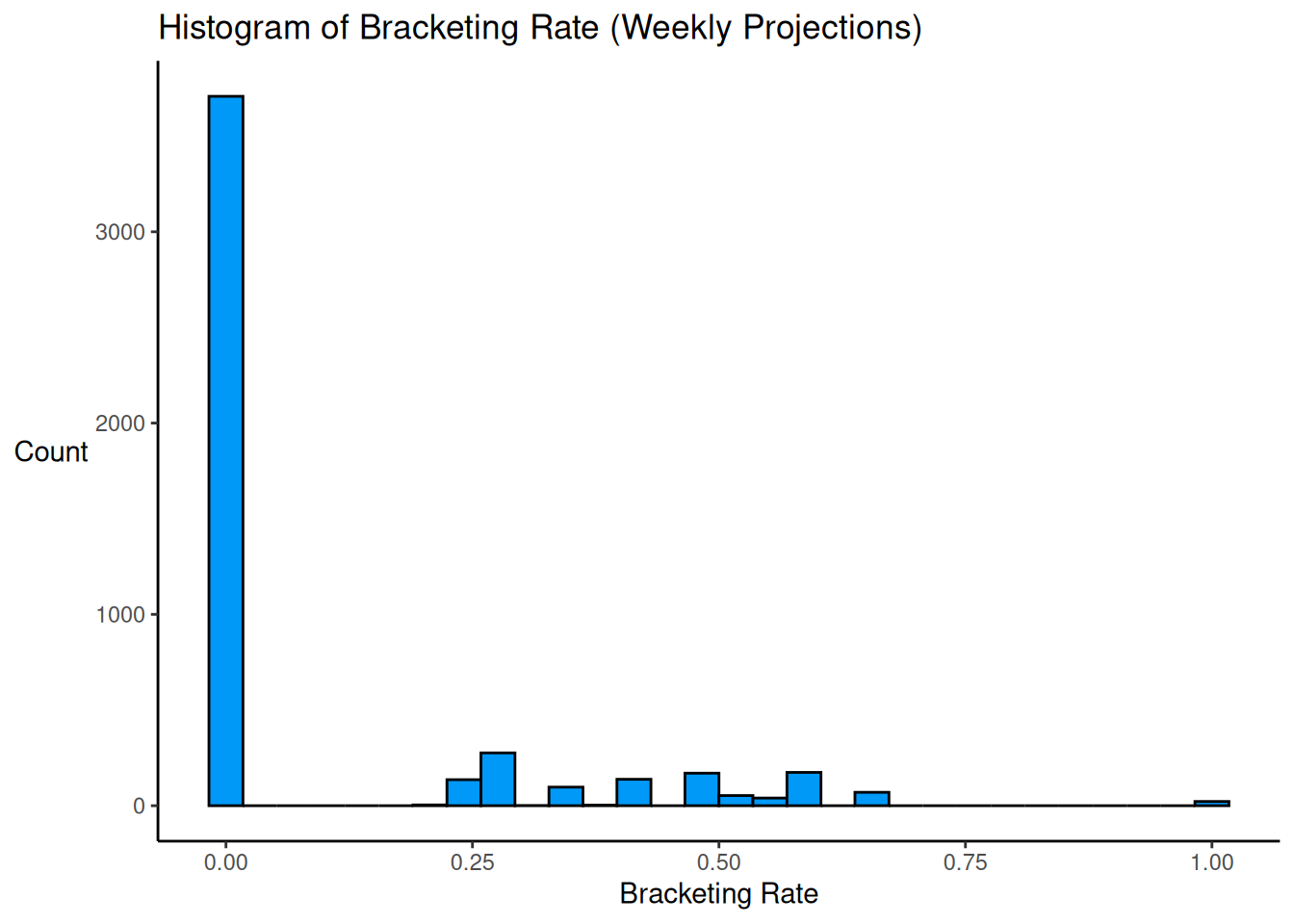 Histogram of Bracketing Rate (Weekly Projections)

Count

3000
2000
1000
0

0.00
0.25
0.50
0.75
1.00

Bracketing Rate